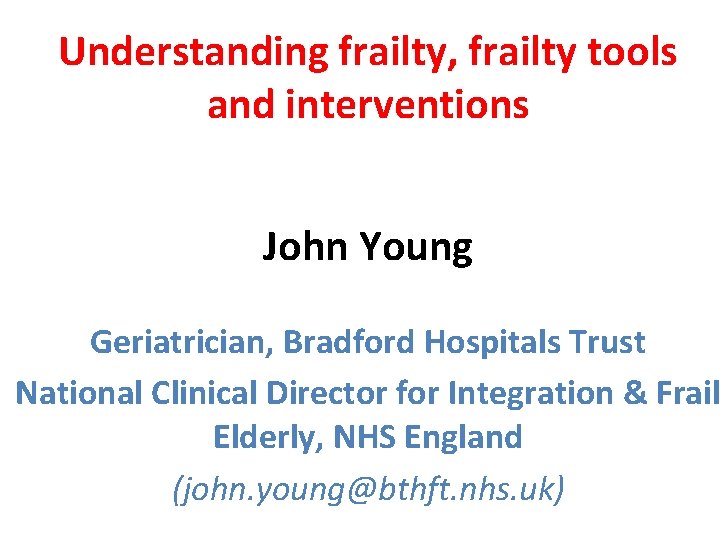 Understanding frailty, frailty tools and interventions

John Young

Geriatrician, Bradford Hospitals Trust

National Clinical Director for Integration & Frail Elderly, NHS England

(john.young@bthft.nhs.uk)